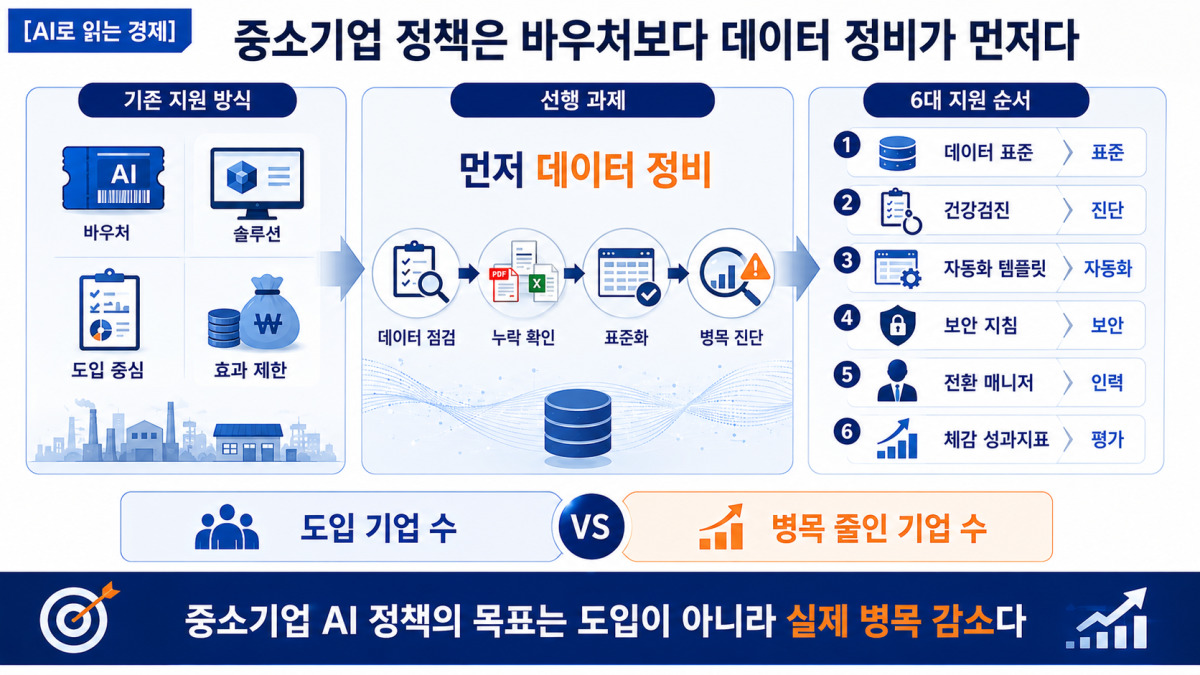 [AI로 읽는 경제]

중소기업 정책은 바우처보다 데이터 정비가 먼저다

기존 지원 방식

AI

바우처

솔루션

도입 중심

효과 제한

선행 과제

먼저 데이터 정비

PDF

X

데이터 점검

누락 확인

표준화

병목 진단

6대 지원 순서

1 데이터 표준 〉 표준

2 건강검진 〉 진단

3 자동화 템플릿 〉 자동화

4 보안 지침 〉 보안

5 전환 매니저 〉 인력

6 체감 성과지표 〉 평가

도입 기업 수

VS

병목 줄인 기업 수

중소기업 AI 정책의 목표는 도입이 아니라 실제 병목 감소다